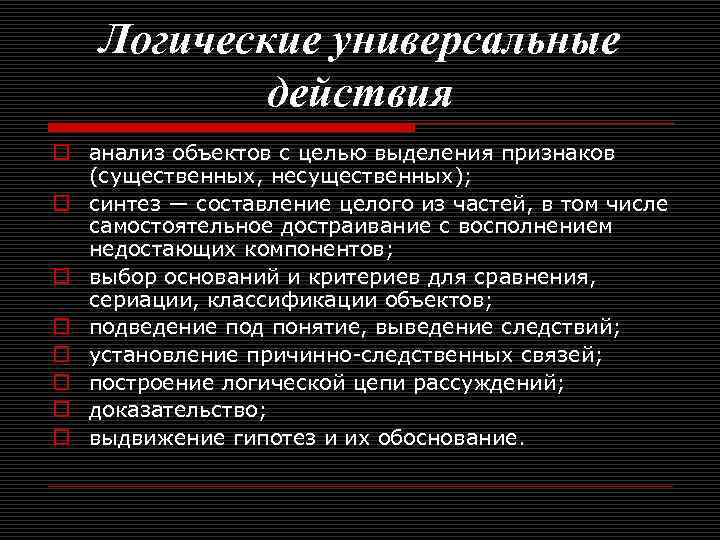 Логические универсальные действия

анализ объектов с целью выделения признаков (существенных, несущественных);

синтез — составление целого из частей, в том числе самостоятельное достраивание с восполнением недостающих компонентов;

выбор оснований и критериев для сравнения, сериации, классификации объектов;

подведение под понятие, выведение следствий;

установление причинно-следственных связей;

построение логической цепи рассуждений;

доказательство;

выдвижение гипотез и их обоснование.